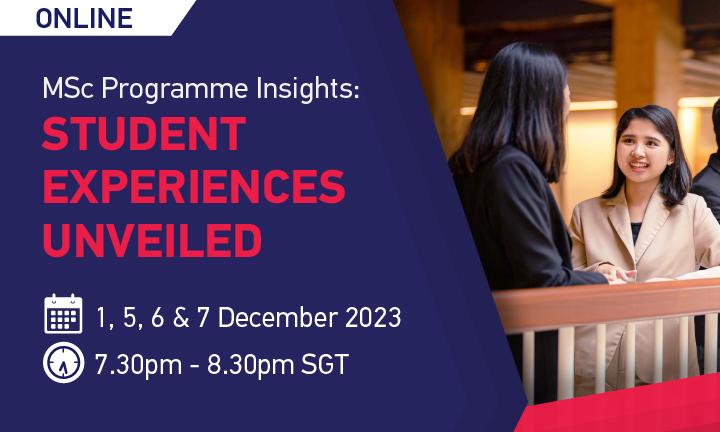 ONLINE

MSc Programme Insights:
STUDENT EXPERIENCES UNVEILED

1, 5, 6 & 7 December 2023
7.30pm - 8.30pm SGT